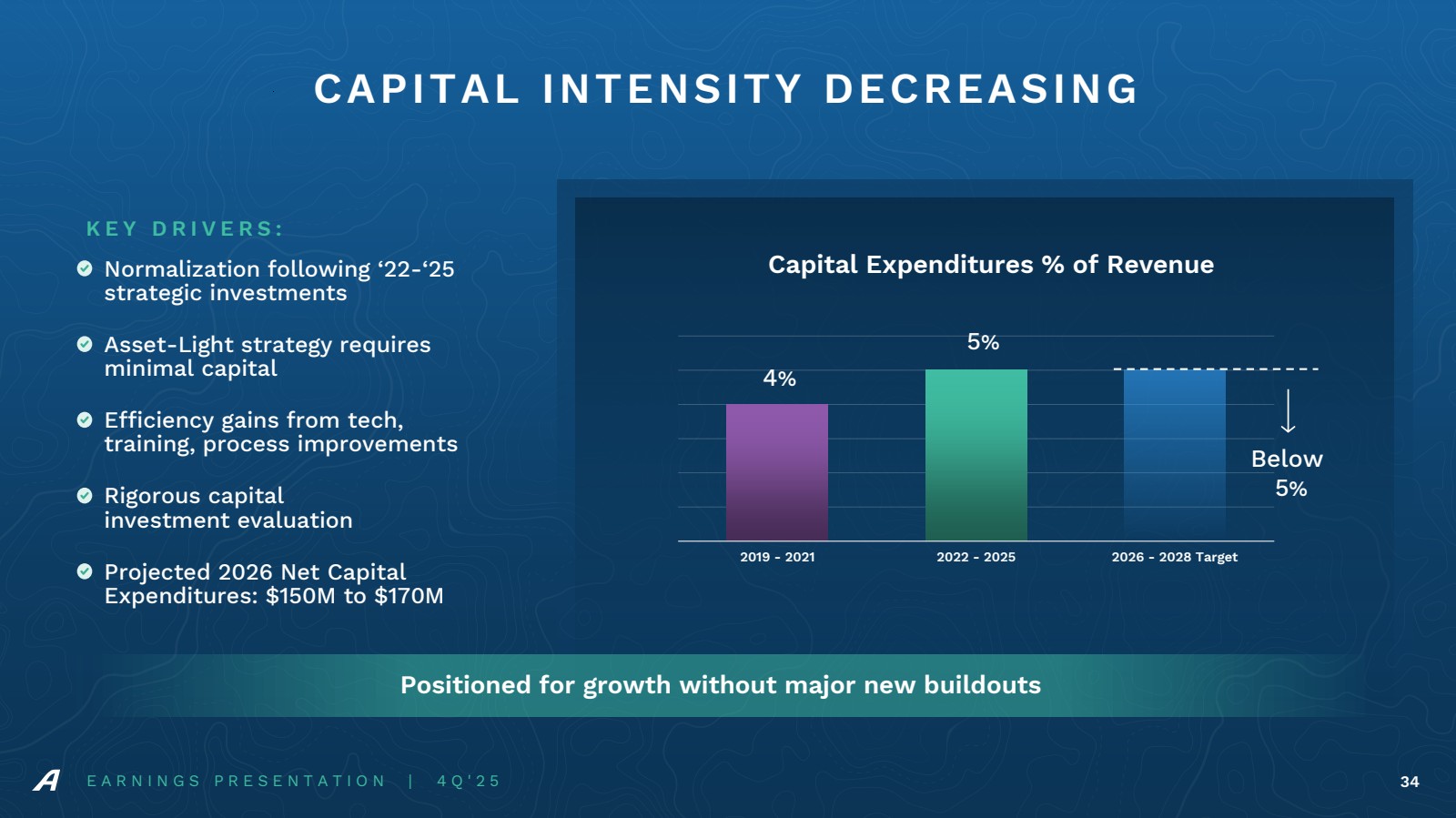 CAPITAL INTENSITY DECREASING

KEY DRIVERS:

Normalization following ‘22-‘25 strategic investments

Asset-Light strategy requires minimal capital

Efficiency gains from tech, training, process improvements

Rigorous capital investment evaluation

Projected 2026 Net Capital Expenditures: $150M to $170M

Capital Expenditures % of Revenue

4%

5%

Below 5%

2019 - 2021

2022 - 2025

2026 - 2028 Target

Positioned for growth without major new buildouts

EARNINGS PRESENTATION | 4Q'25

34